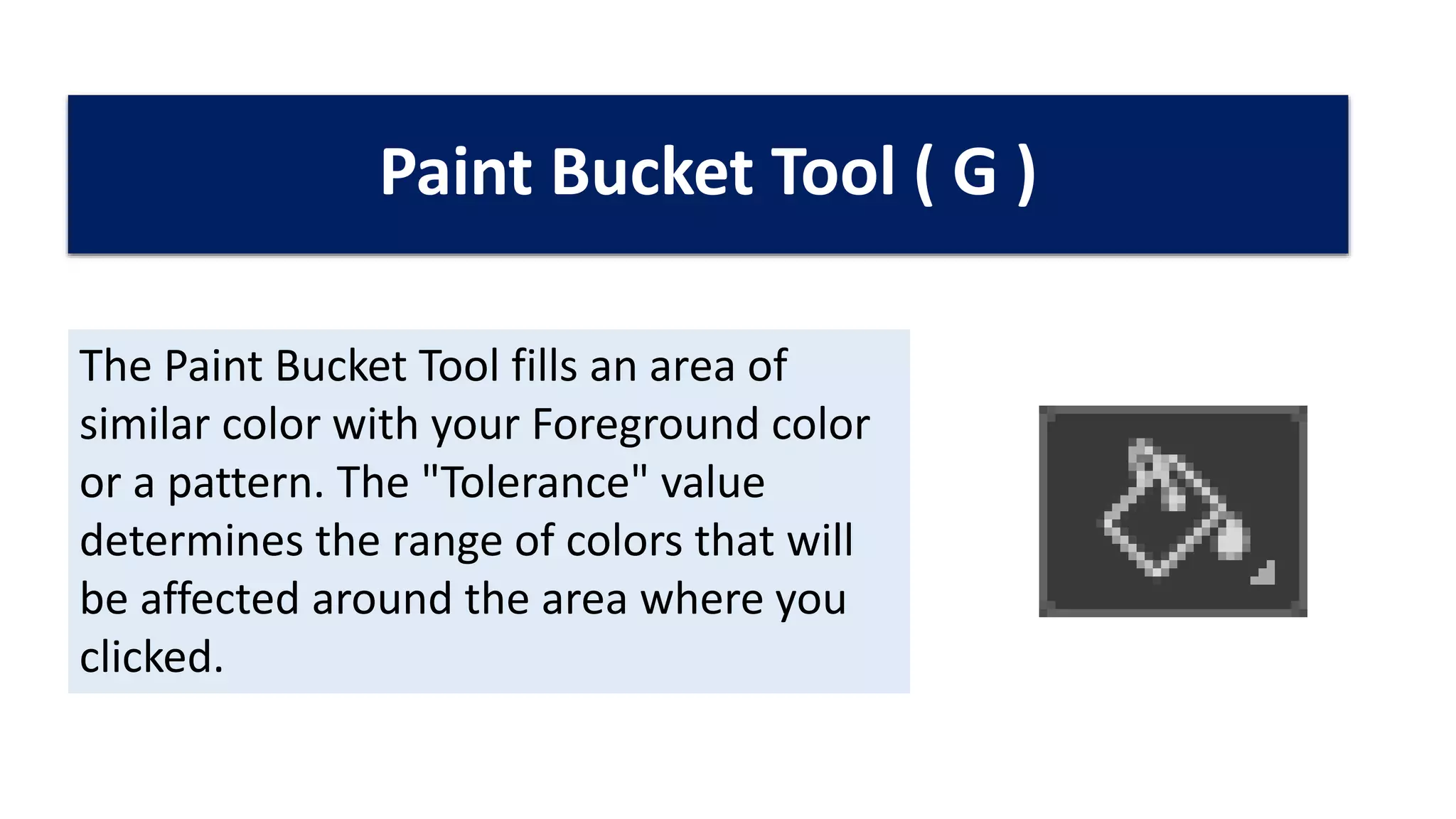 Paint Bucket Tool ( G )

The Paint Bucket Tool fills an area of similar color with your Foreground color or a pattern. The "Tolerance" value determines the range of colors that will be affected around the area where you clicked.